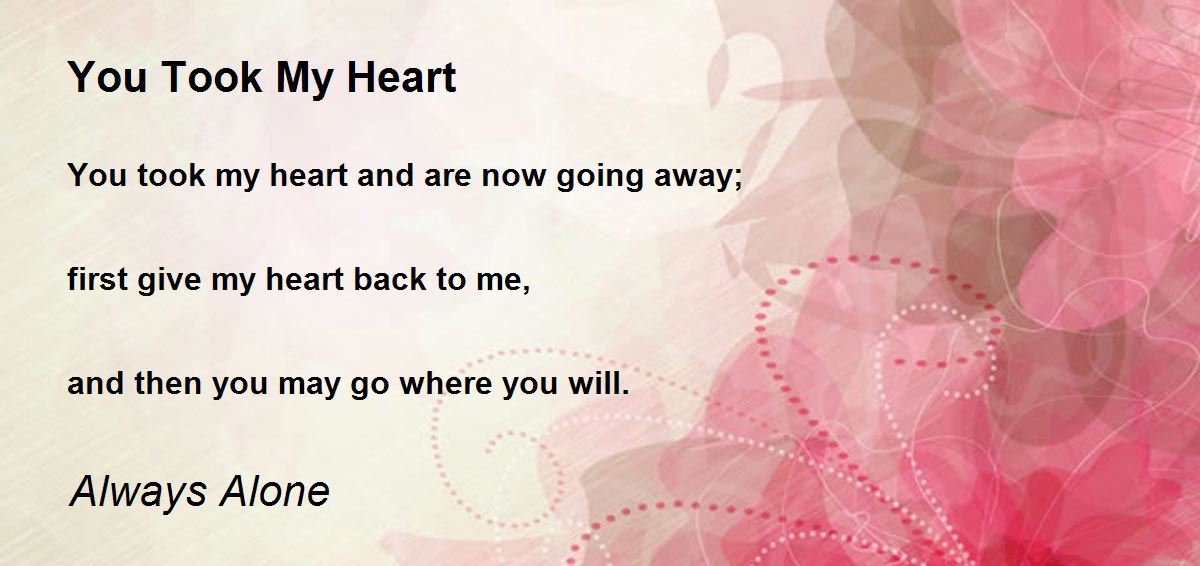 You Took My Heart

You took my heart and are now going away;

first give my heart back to me,

and then you may go where you will.

Always Alone